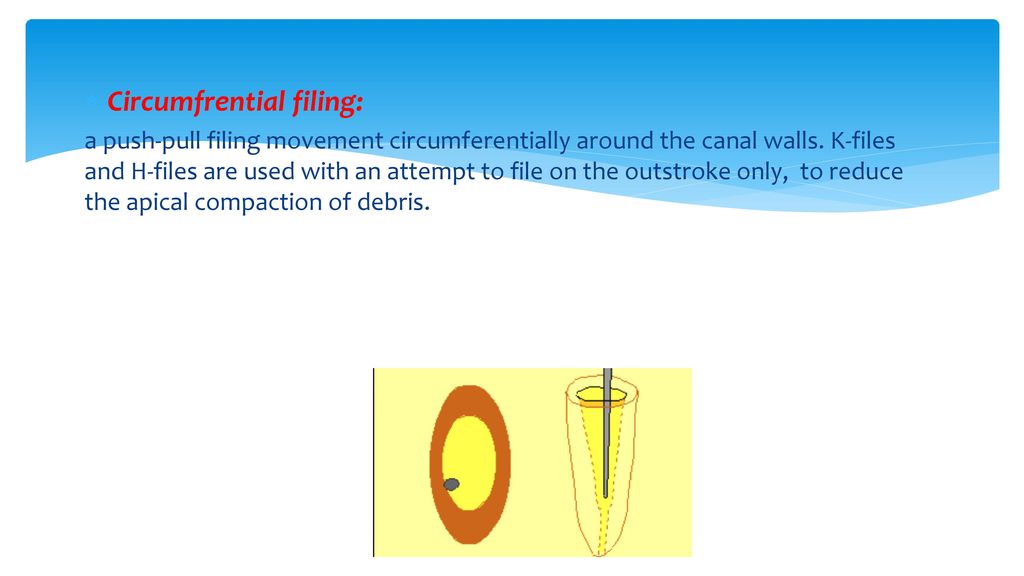 Circumfrential filing:

a push-pull filing movement circumferentially around the canal walls. K-files and H-files are used with an attempt to file on the outstroke only, to reduce the apical compaction of debris.